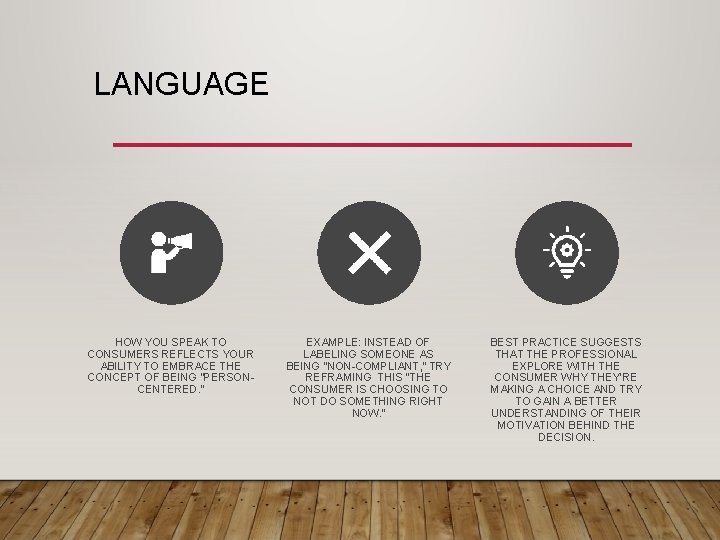 LANGUAGE

HOW YOU SPEAK TO CONSUMERS REFLECTS YOUR ABILITY TO EMBRACE THE CONCEPT OF BEING "PERSON-CENTERED."

EXAMPLE: INSTEAD OF LABELING SOMEONE AS BEING "NON-COMPLIANT," TRY REFRAMING THIS "THE CONSUMER IS CHOOSING TO NOT DO SOMETHING RIGHT NOW."

BEST PRACTICE SUGGESTS THAT THE PROFESSIONAL EXPLORE WITH THE CONSUMER WHY THEY'RE MAKING A CHOICE AND TRY TO GAIN A BETTER UNDERSTANDING OF THEIR MOTIVATION BEHIND THE DECISION.